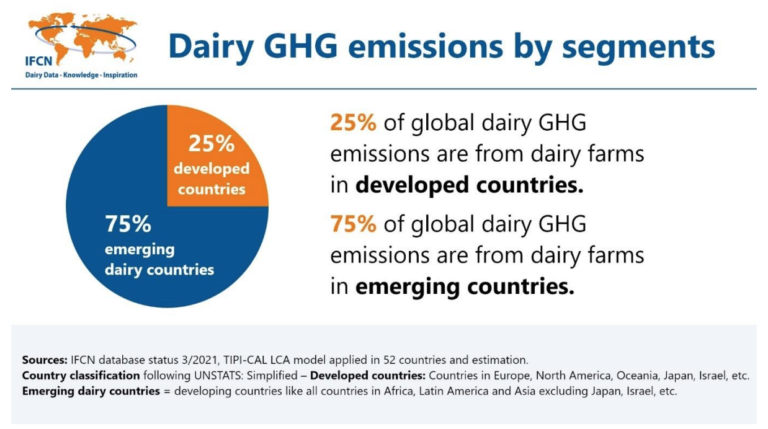 IFCN
Dairy Data - Knowledge - Inspiration

Dairy GHG emissions by segments

25% developed countries

75% emerging dairy countries

25% of global dairy GHG emissions are from dairy farms in developed countries.

75% of global dairy GHG emissions are from dairy farms in emerging countries.

Sources: IFCN database status 3/2021, TIPI-CAL LCA model applied in 52 countries and estimation.
Country classification following UNSTATS: Simplified – Developed countries: Countries in Europe, North America, Oceania, Japan, Israel, etc.
Emerging dairy countries = developing countries like all countries in Africa, Latin America and Asia excluding Japan, Israel, etc.